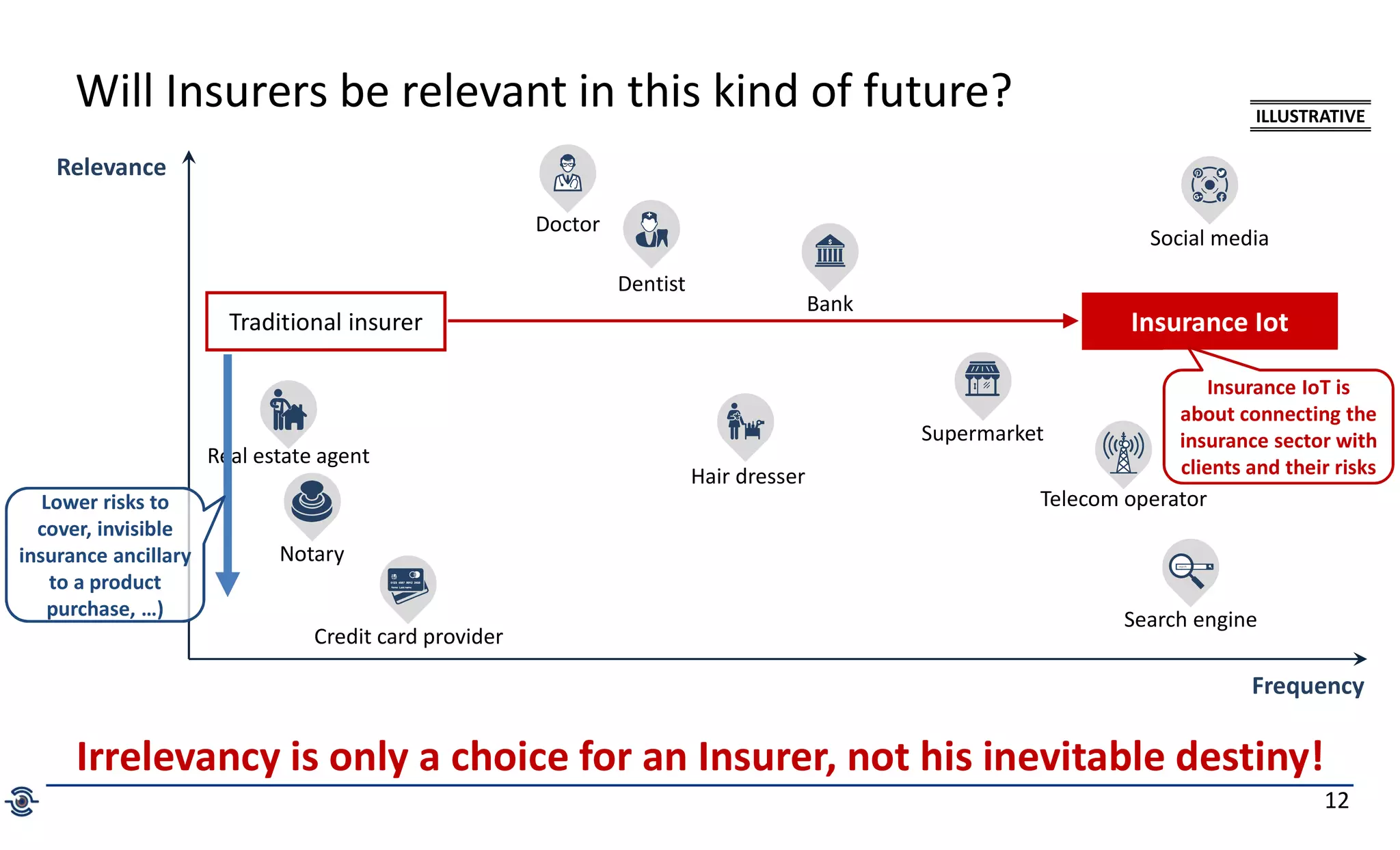 Will Insurers be relevant in this kind of future?

ILLUSTRATIVE

Relevance

Doctor

Dentist

Bank

Social media

Traditional insurer

Insurance Iot

Insurance IoT is about connecting the insurance sector with clients and their risks

Real estate agent

Hair dresser

Supermarket

Telecom operator

Lower risks to cover, invisible insurance ancillary to a product purchase, …)

Notary

Credit card provider

Search engine

Frequency

Irrelevancy is only a choice for an Insurer, not his inevitable destiny!

12